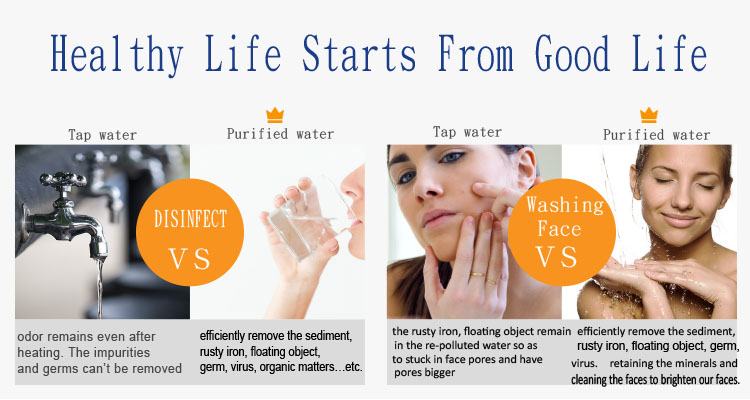 Healthy Life Starts From Good Life

Tap water

Purified water

DISINFECT

VS

odor remains even after heating. The impurities and germs can't be removed

efficiently remove the sediment, rusty iron, floating object, germ, virus, organic matters...etc.

Tap water

Purified water

Washing Face

VS

the rusty iron, floating object remain in the re-polluted water so as to stuck in face pores and have pores bigger

efficiently remove the sediment, rusty iron, floating object, germ, virus. retaining the minerals and cleaning the faces to brighten our faces.